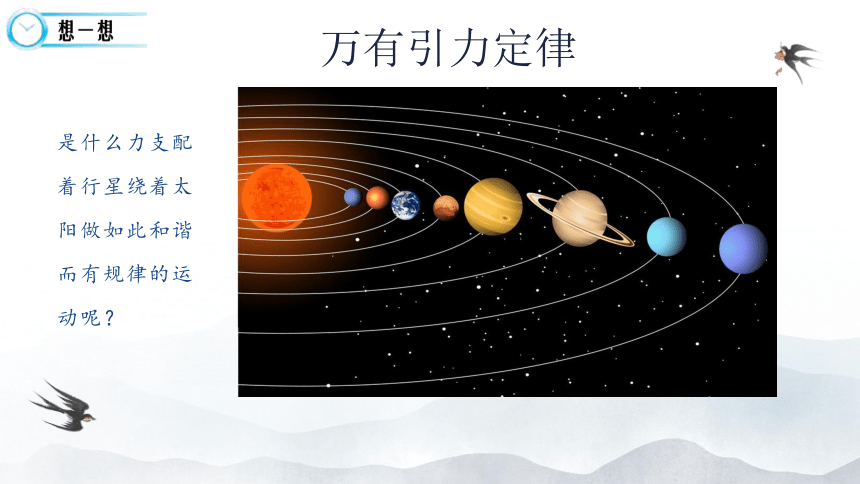 想一想

万有引力定律

是什么力支配着行星绕着太阳做如此和谐而有规律的运动呢？